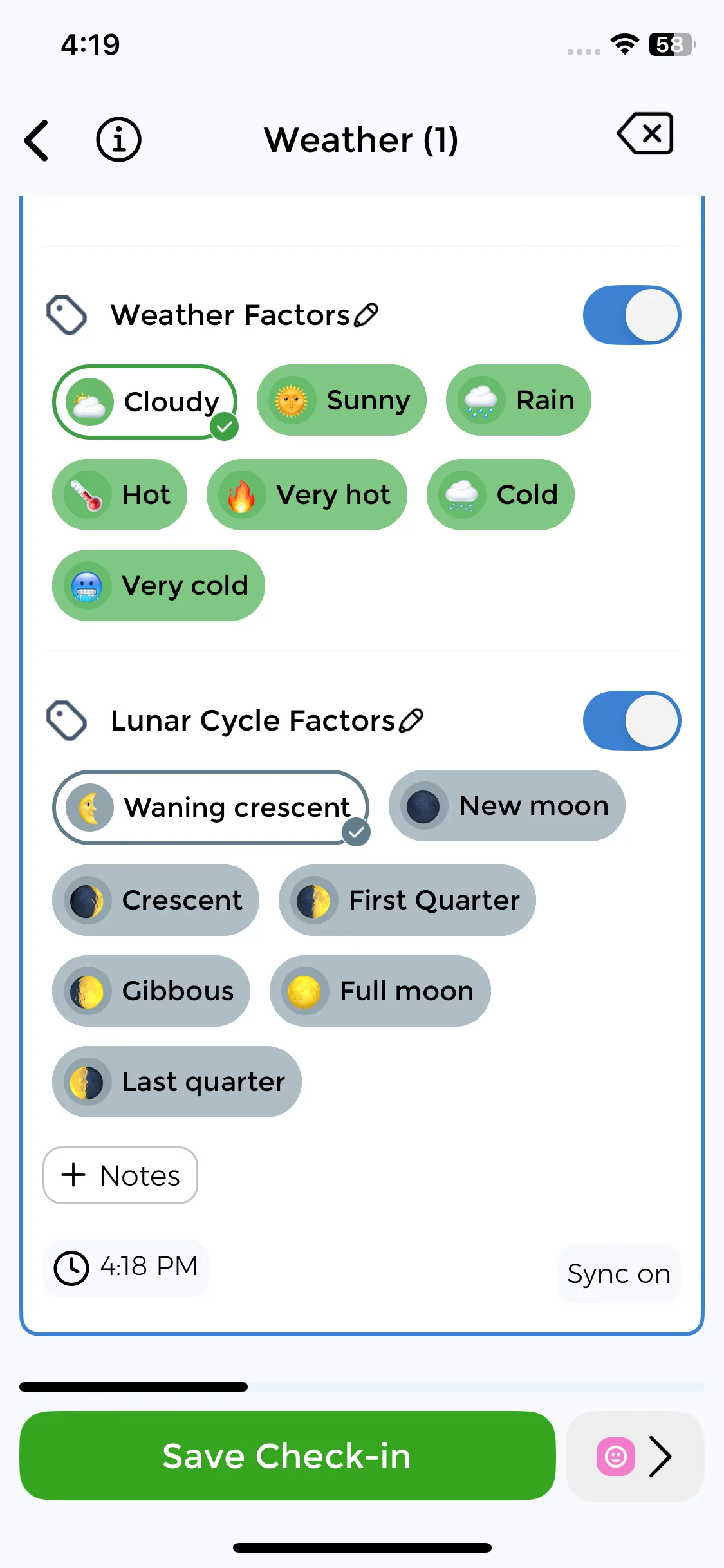 4:19

58

Weather (1)

Weather Factors

Cloudy Sunny Rain

Hot Very hot Cold

Very cold

Lunar Cycle Factors

Waning crescent New moon

Crescent First Quarter

Gibbous Full moon

Last quarter

+ Notes

4:18 PM

Sync on

Save Check-in